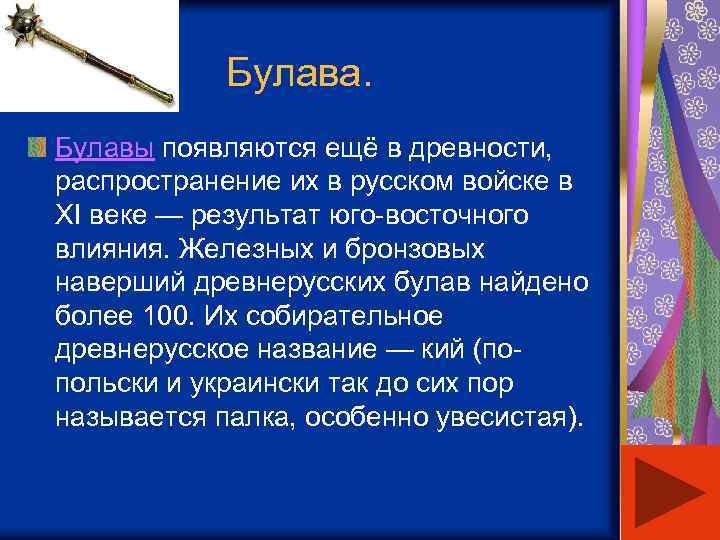 Булава.

Булавы появляются ещё в древности, распространение их в русском войске в XI веке — результат юго-восточного влияния. Железных и бронзовых наверший древнерусских булав найдено более 100. Их собирательное древнерусское название — кий (по-польски и украински так до сих пор называется палка, особенно увесистая).